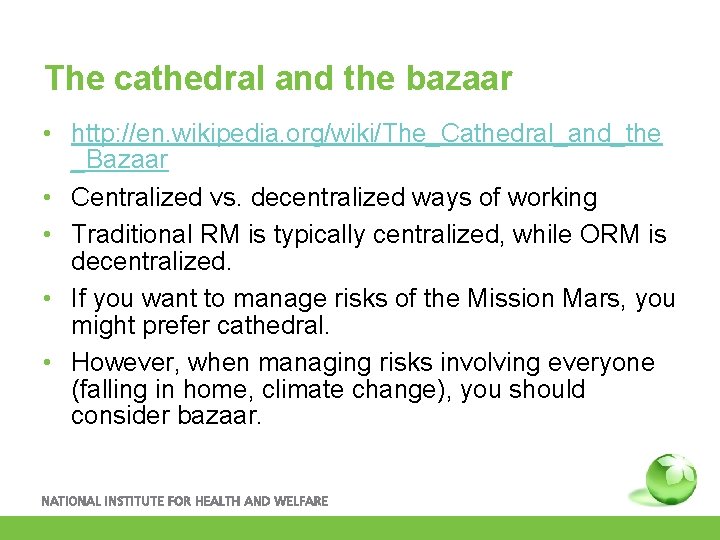 The cathedral and the bazaar

• http://en.wikipedia.org/wiki/The_Cathedral_and_the_Bazaar
• Centralized vs. decentralized ways of working
• Traditional RM is typically centralized, while ORM is decentralized.
• If you want to manage risks of the Mission Mars, you might prefer cathedral.
• However, when managing risks involving everyone (falling in home, climate change), you should consider bazaar.

NATIONAL INSTITUTE FOR HEALTH AND WELFARE